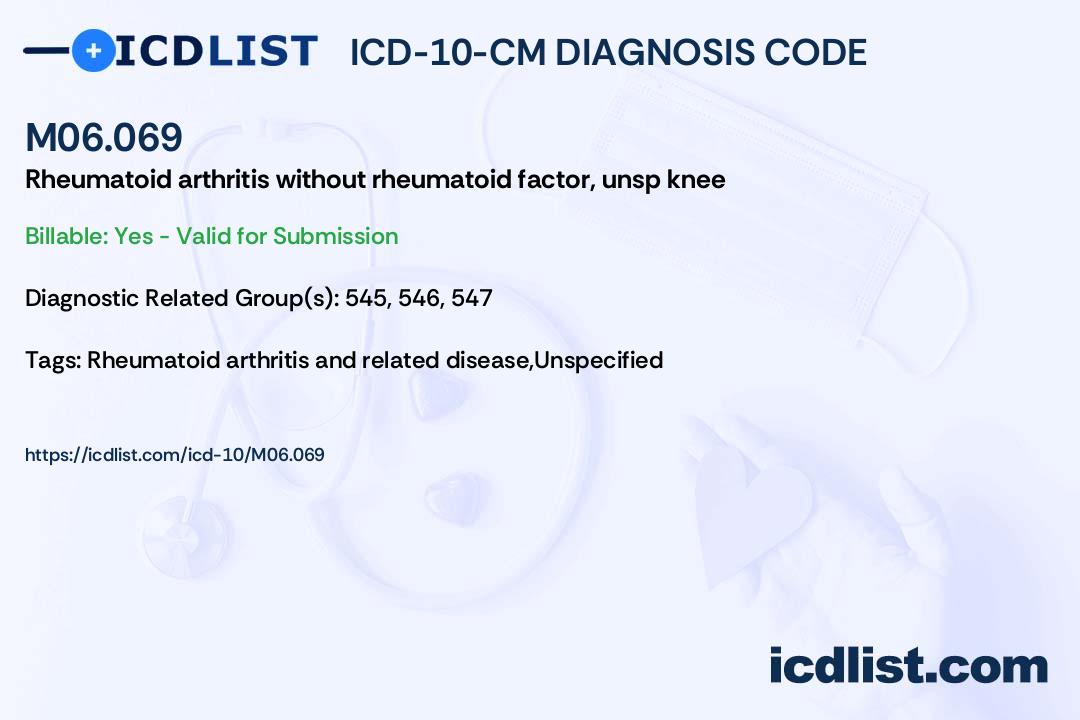 ICDLIST ICD-10-CM DIAGNOSIS CODE

M06.069

Rheumatoid arthritis without rheumatoid factor, unsp knee

Billable: Yes - Valid for Submission

Diagnostic Related Group(s): 545, 546, 547

Tags: Rheumatoid arthritis and related disease,Unspecified

https://icdlist.com/icd-10/M06.069

icdlist.com